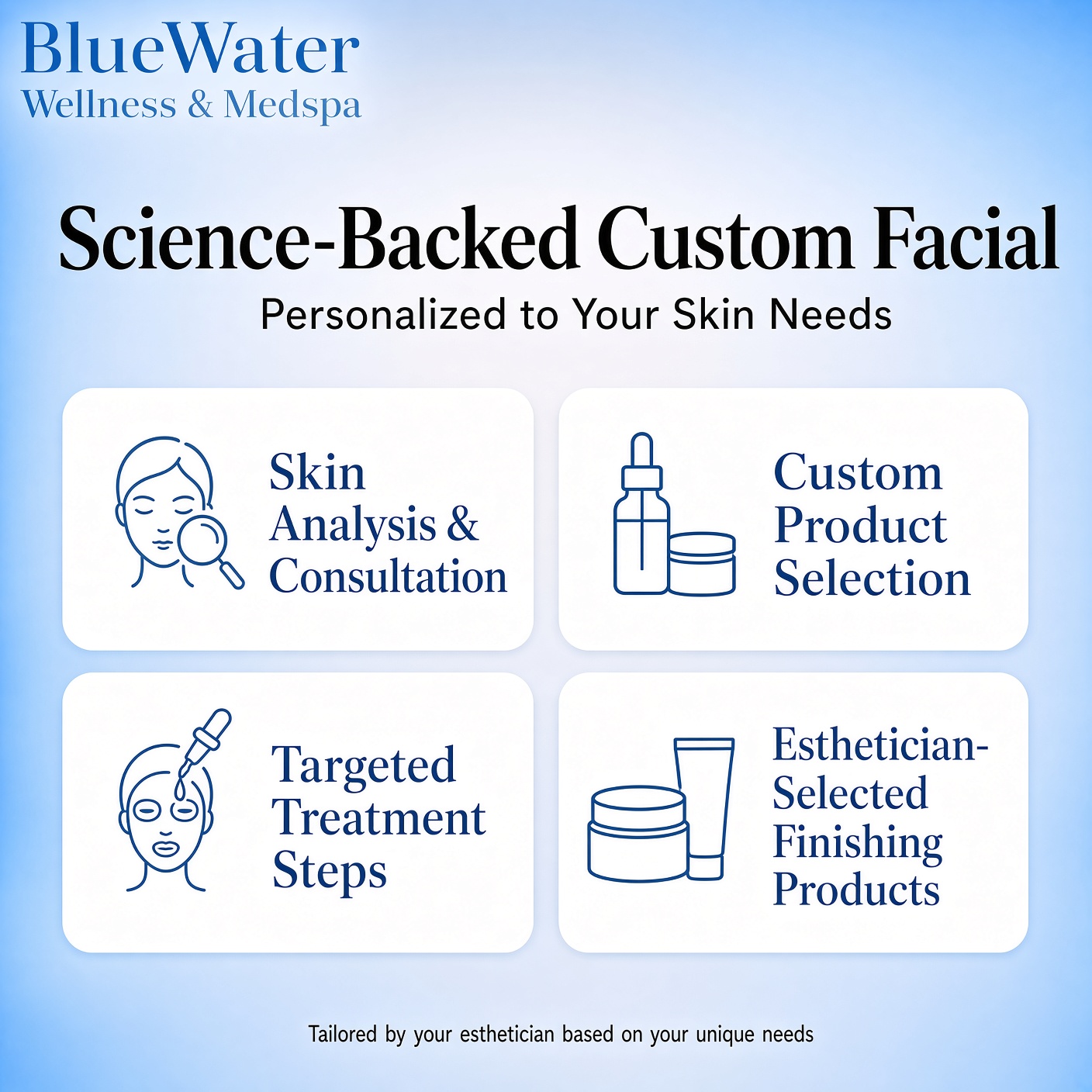 BlueWater
Wellness & Medspa

Science-Backed Custom Facial

Personalized to Your Skin Needs

Skin Analysis & Consultation

Custom Product Selection

Targeted Treatment Steps

Esthetician-Selected Finishing Products

Tailored by your esthetician based on your unique needs